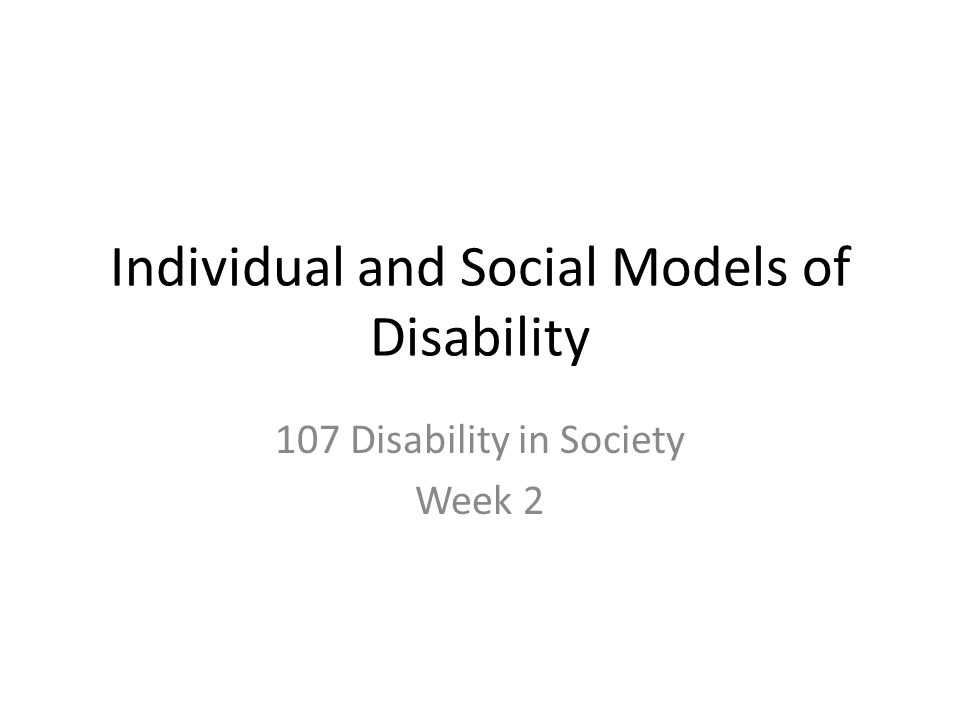 Individual and Social Models of Disability

107 Disability in Society
Week 2